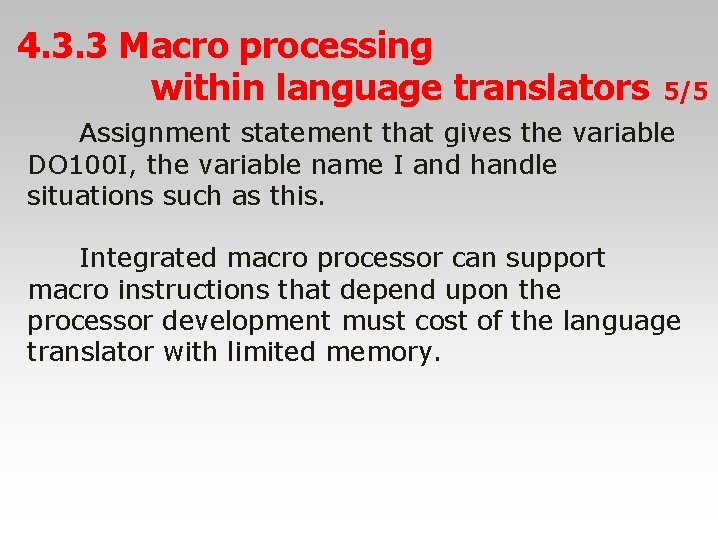 4.3.3 Macro processing within language translators 5/5

Assignment statement that gives the variable DO100I, the variable name I and handle situations such as this.

Integrated macro processor can support macro instructions that depend upon the processor development must cost of the language translator with limited memory.